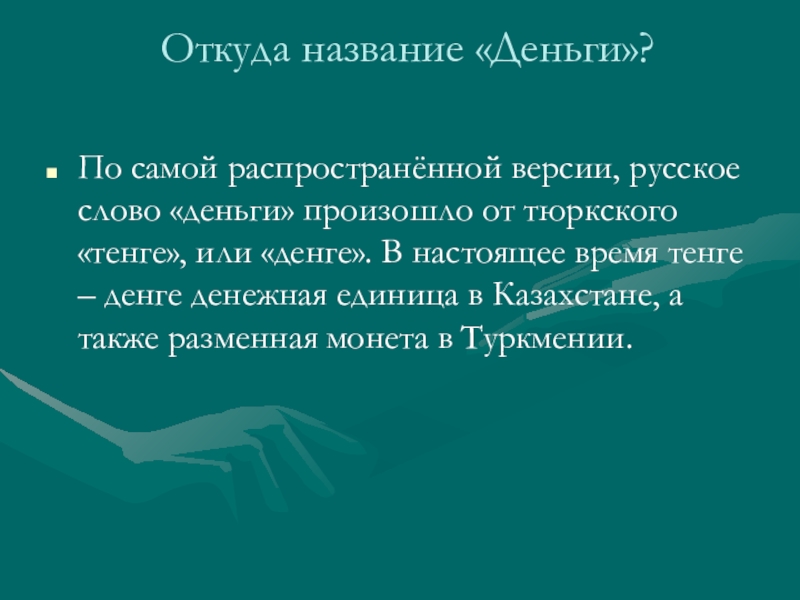 Откуда название «Деньги»?

По самой распространённой версии, русское слово «деньги» произошло от тюркского «тенге», или «денге». В настоящее время тенге – денге денежная единица в Казахстане, а также разменная монета в Туркмении.